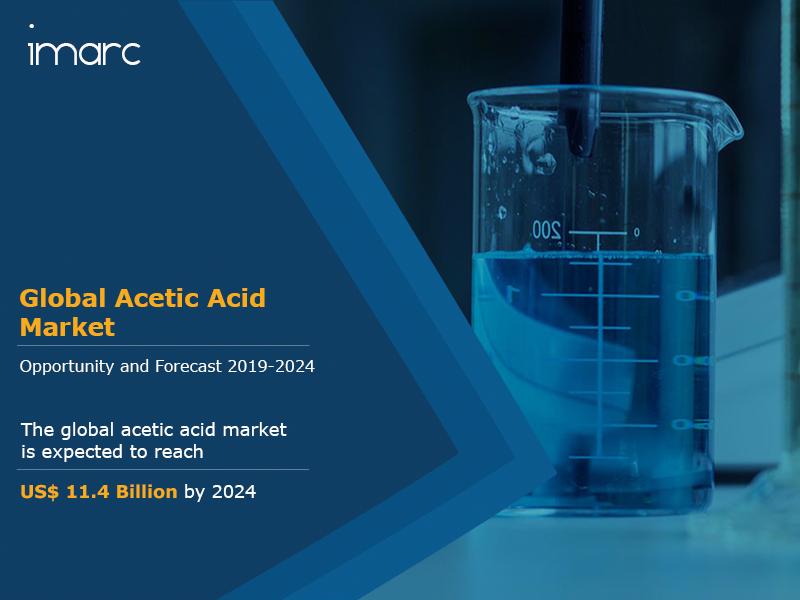 imarc

Global Acetic Acid Market

Opportunity and Forecast 2019-2024

The global acetic acid market is expected to reach

US$ 11.4 Billion by 2024

200